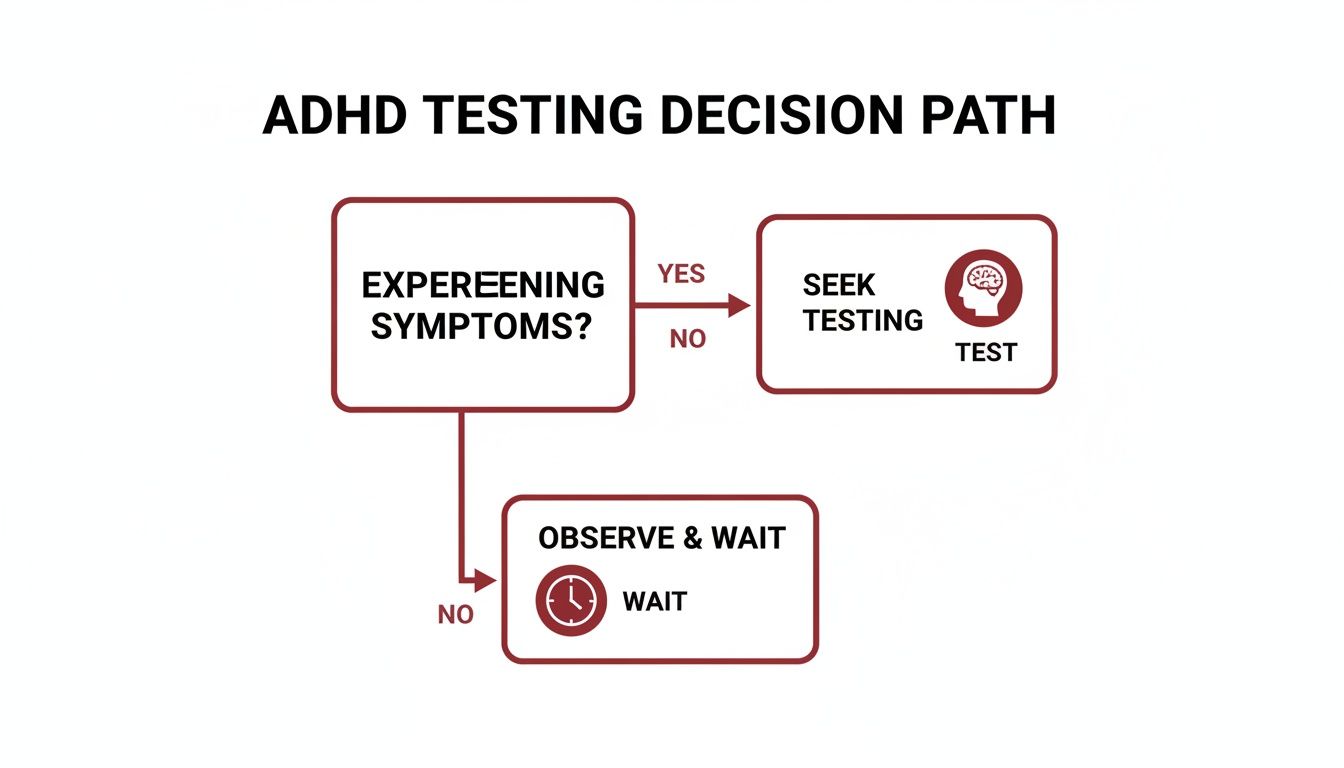 ADHD TESTING DECISION PATH

EXPEREENING SYMPTOMS?

YES

NO

SEEK TESTING

TEST

OBSERVE & WAIT

WAIT

NO